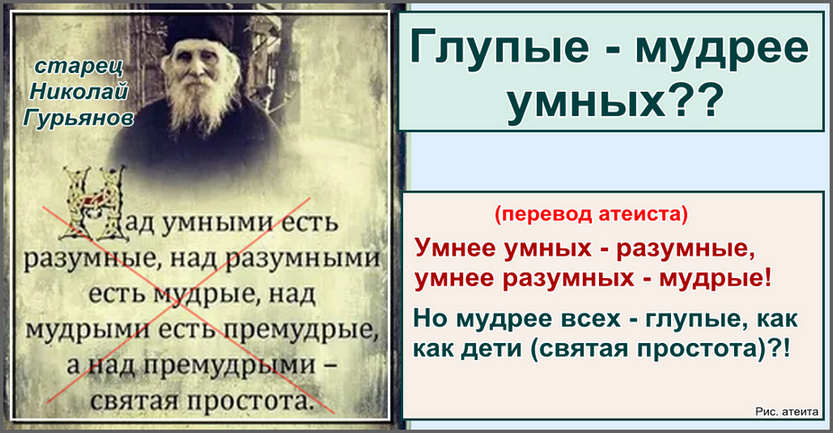 старец Николай Гурьянов

Над умными есть разумные, над разумными есть мудрые, над мудрыми есть премудрые, а над премудрыми – святая простота.

Глупые - мудрее умных??

(перевод атеиста)

Умнее умных - разумные, умнее разумных - мудрые!

Но мудрее всех - глупые, как как дети (святая простота)?!

Рис. атеита